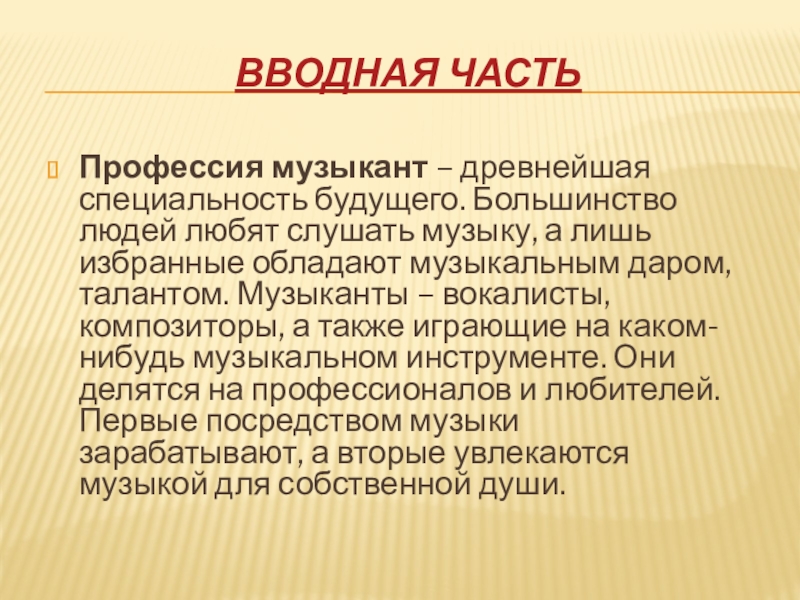 ВВОДНАЯ ЧАСТЬ

Профессия музыкант – древнейшая специальность будущего. Большинство людей любят слушать музыку, а лишь избранные обладают музыкальным даром, талантом. Музыканты – вокалисты, композиторы, а также играющие на каком-нибудь музыкальном инструменте. Они делятся на профессионалов и любителей. Первые посредством музыки зарабатывают, а вторые увлекаются музыкой для собственной души.